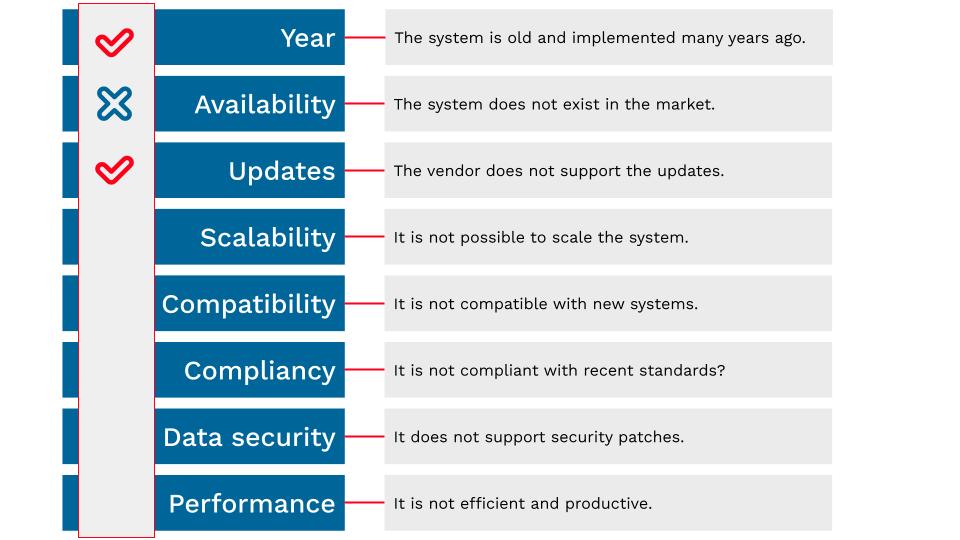 Year
The system is old and implemented many years ago.

Availability
The system does not exist in the market.

Updates
The vendor does not support the updates.

Scalability
It is not possible to scale the system.

Compatibility
It is not compatible with new systems.

Compliancy
It is not compliant with recent standards?

Data security
It does not support security patches.

Performance
It is not efficient and productive.